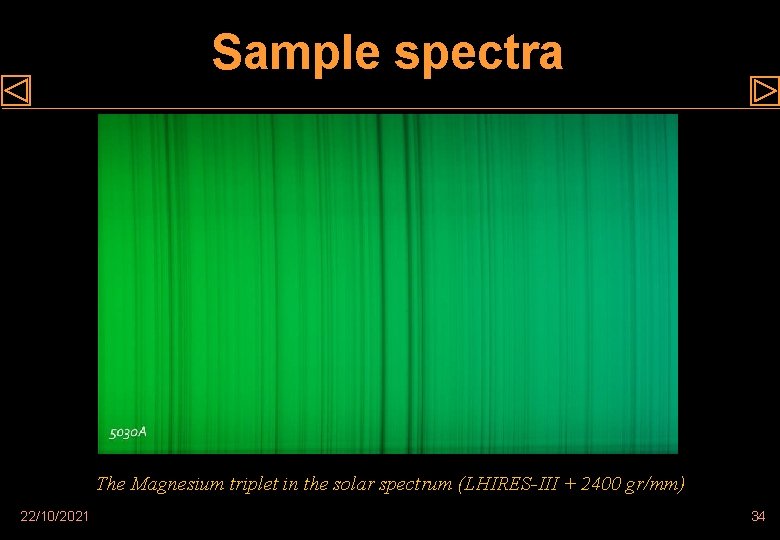 Sample spectra

5030A

The Magnesium triplet in the solar spectrum (LHIRES-III + 2400 gr/mm)

22/10/2021

34